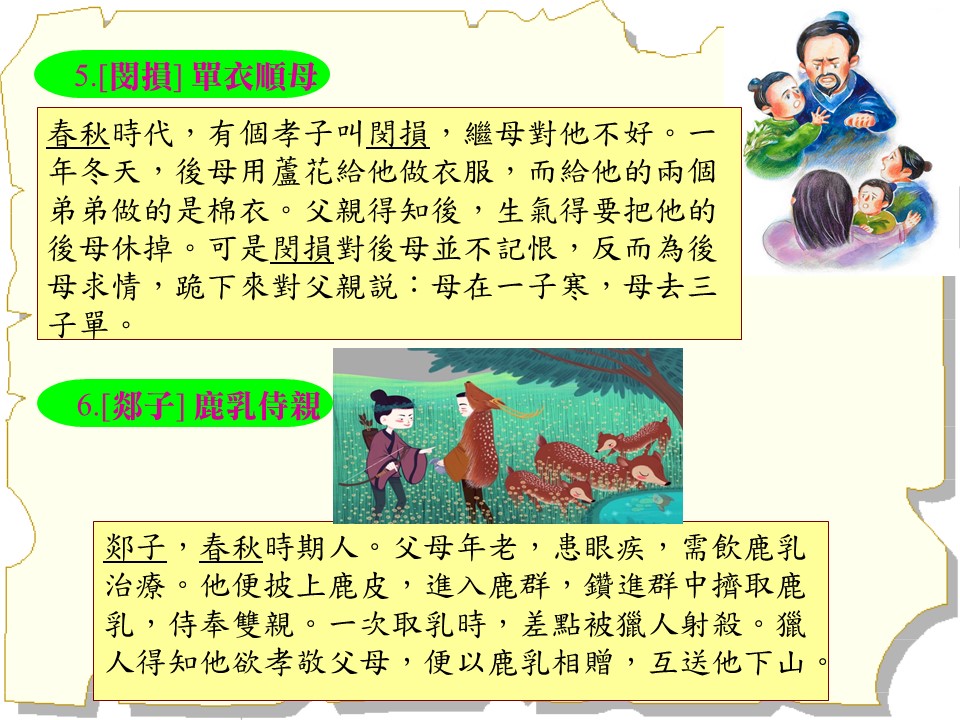 5.[閔損] 單衣順母

春秋時代，有個孝子叫閔損，繼母對他不好。一年冬天，後母用蘆花給他做衣服，而給他的兩個弟弟做的是棉衣。父親得知後，生氣得要把他的後母休掉。可是閔損對後母並不記恨，反而為後母求情，跪下來對父親說：母在一子寒，母去三子單。

6.[郯子] 鹿乳侍親

郯子，春秋時期人。父母年老，患眼疾，需飲鹿乳治療。他便披上鹿皮，進入鹿群，鑽進群中擠取鹿乳，侍奉雙親。一次取乳時，差點被獵人射殺。獵人得知他欲孝敬父母，便以鹿乳相贈，互送他下山。